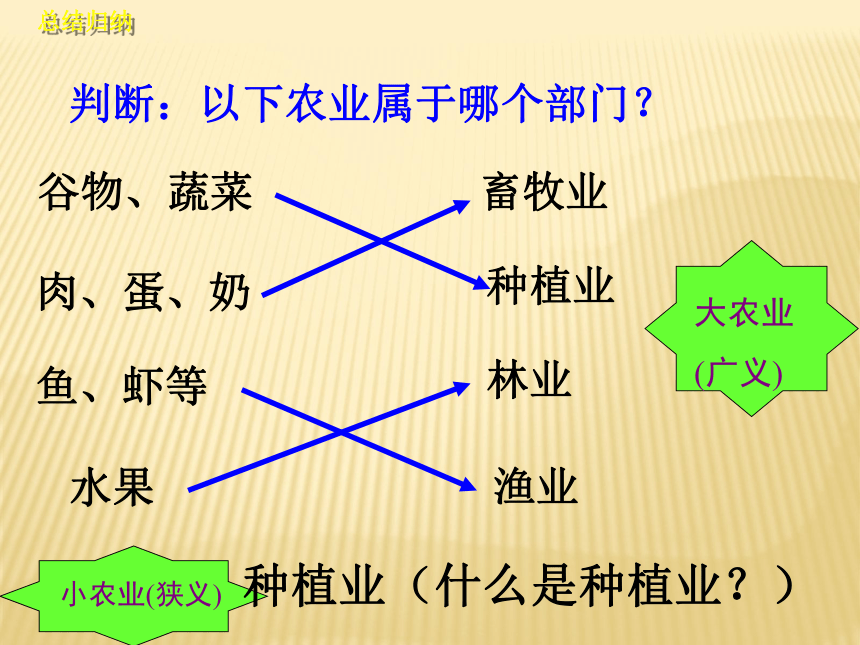 总结归纳

判断：以下农业属于哪个部门？

谷物、蔬菜

肉、蛋、奶

鱼、虾等

水果

畜牧业

种植业

林业

渔业

大农业
(广义)

小农业(狭义)

种植业（什么是种植业？）